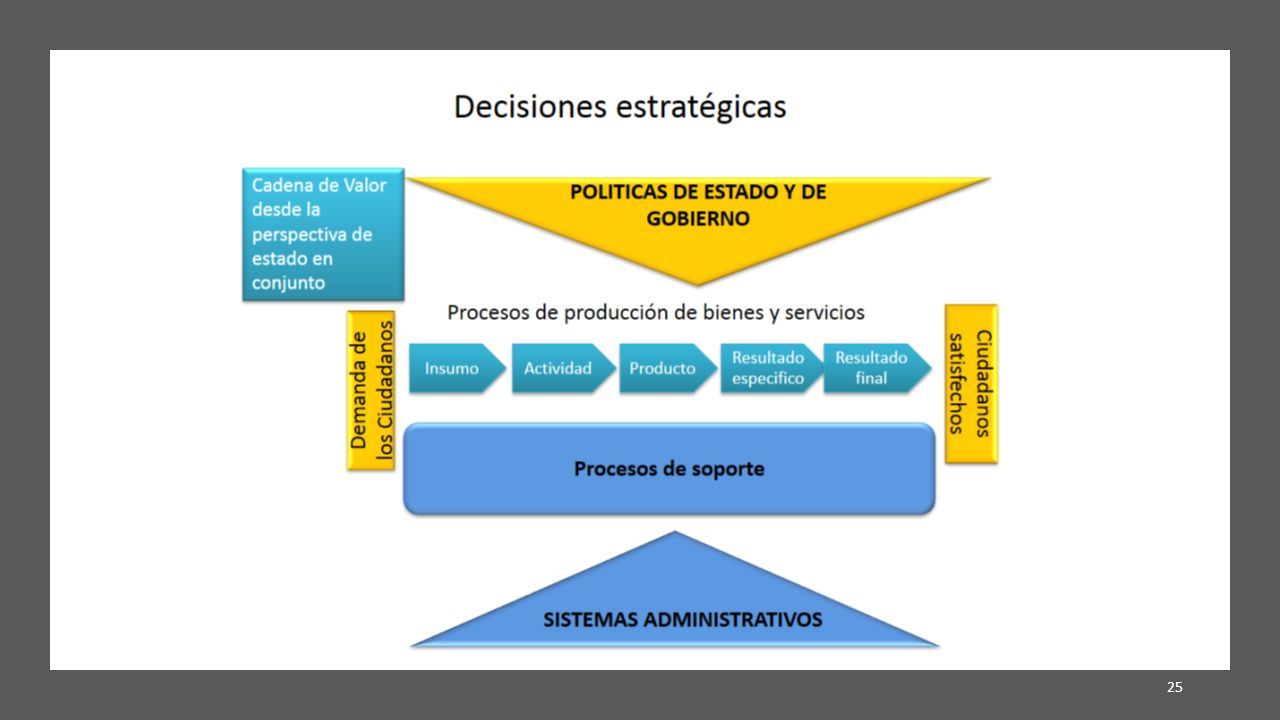 Decisiones estratégicas

Cadena de Valor desde la perspectiva de estado en conjunto

POLITICAS DE ESTADO Y DE GOBIERNO

Procesos de producción de bienes y servicios

Demanda de los Ciudadanos

Insumo

Actividad

Producto

Resultado especifico

Resultado final

Ciudadanos satisfechos

Procesos de soporte

SISTEMAS ADMINISTRATIVOS

25